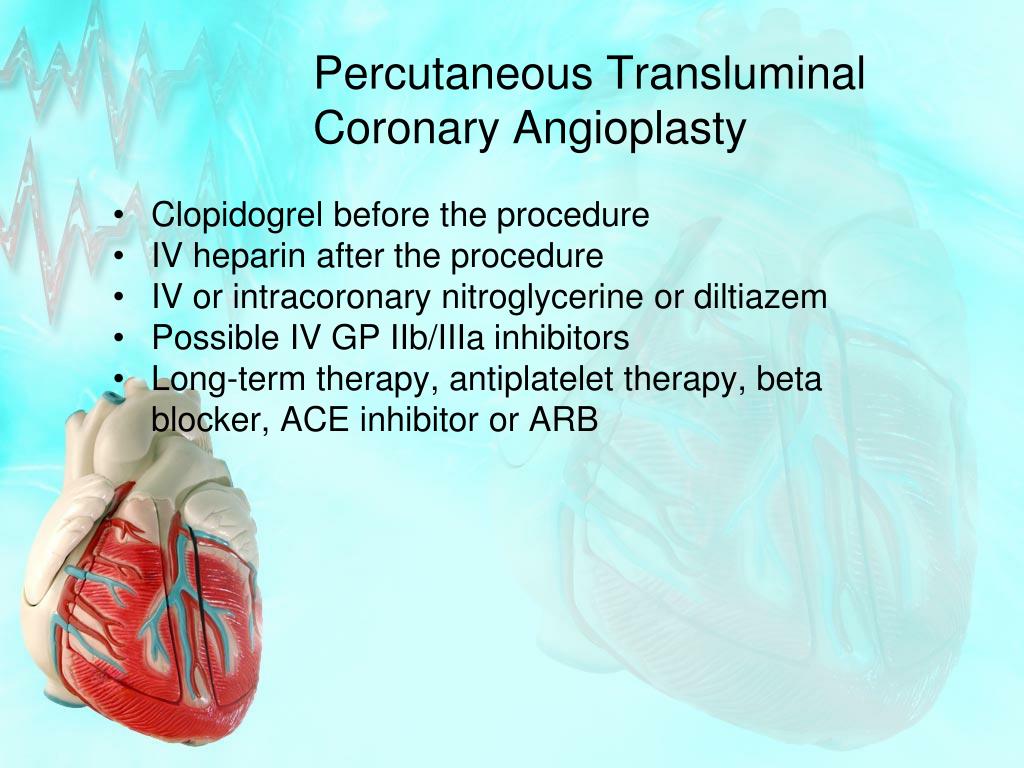 Percutaneous Transluminal Coronary Angioplasty

• Clopidogrel before the procedure
• IV heparin after the procedure
• IV or intracoronary nitroglycerine or diltiazem
• Possible IV GP IIb/IIIa inhibitors
• Long-term therapy, antiplatelet therapy, beta blocker, ACE inhibitor or ARB